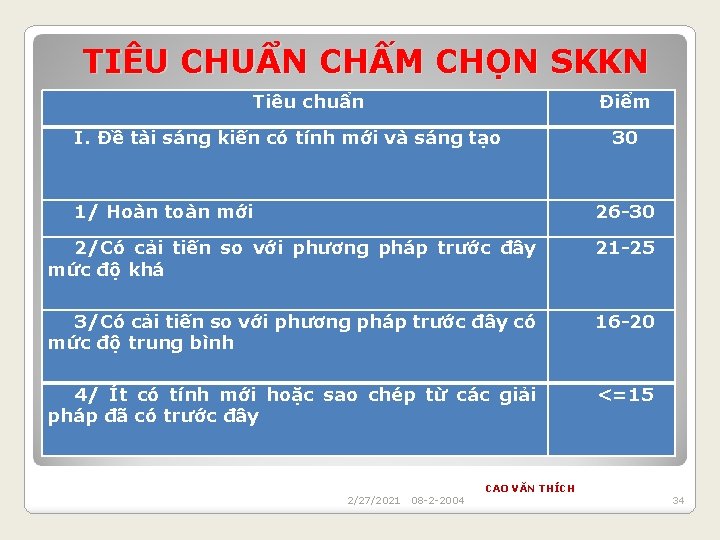 TIÊU CHUẨN CHẤM CHỌN SKKN

| Tiêu chuẩn | Điểm |
|---|---|
| I. Đề tài sáng kiến có tính mới và sáng tạo | 30 |
| 1/ Hoàn toàn mới | 26-30 |
| 2/Có cải tiến so với phương pháp trước đây mức độ khá | 21-25 |
| 3/Có cải tiến so với phương pháp trước đây có mức độ trung bình | 16-20 |
| 4/ Ít có tính mới hoặc sao chép từ các giải pháp đã có trước đây | <=15 |

CAO VĂN THÍCH

2/27/2021 08-2-2004

34